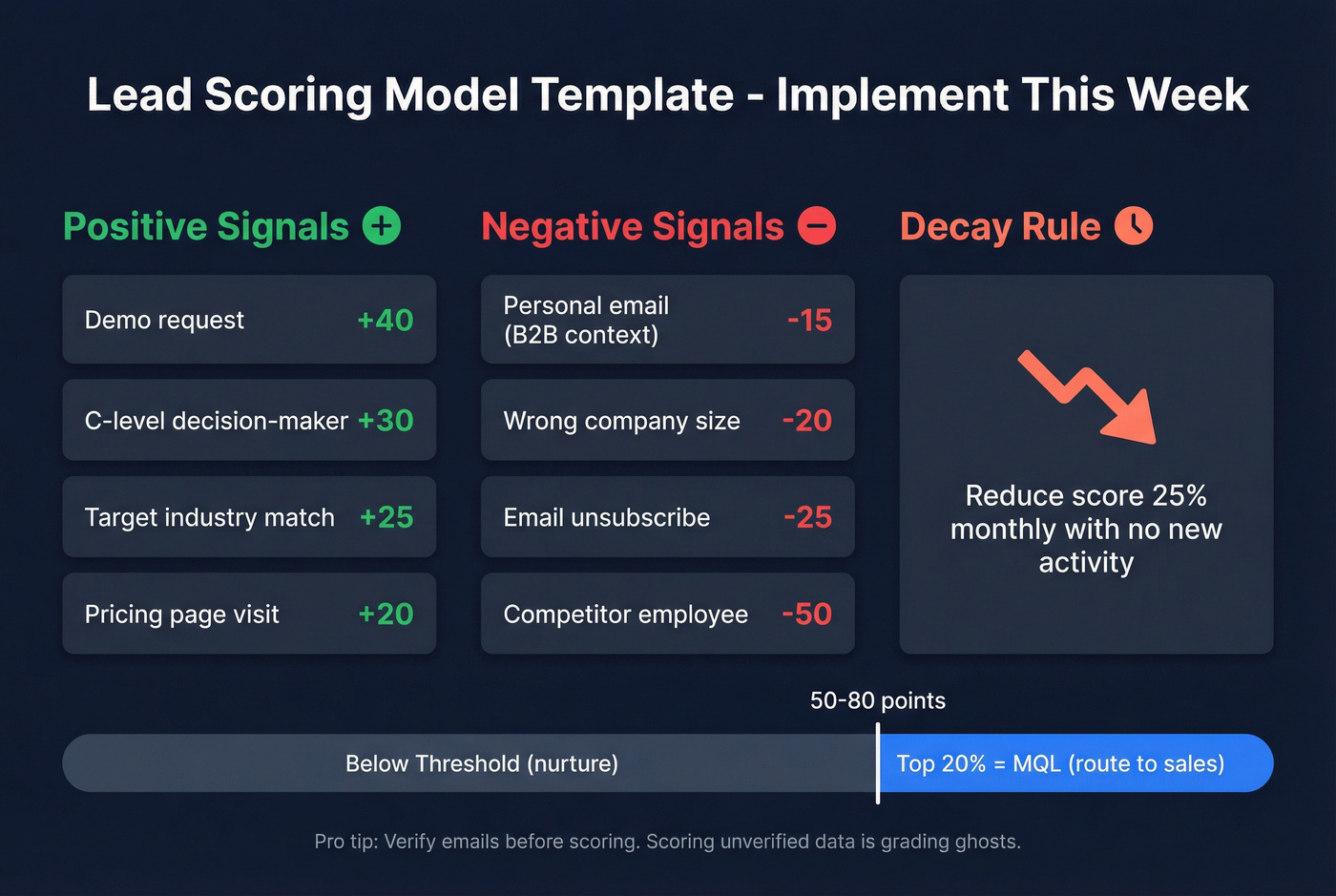 Lead Scoring Model Template - Implement This Week

Positive Signals

Demo request +40

C-level decision-maker +30

Target industry match +25

Pricing page visit +20

Negative Signals

Personal email (B2B context) -15

Wrong company size -20

Email unsubscribe -25

Competitor employee -50

Decay Rule

Reduce score 25% monthly with no new activity

50-80 points

Below Threshold (nurture)

Top 20% = MQL (route to sales)

Pro tip: Verify emails before scoring. Scoring unverified data is grading ghosts.